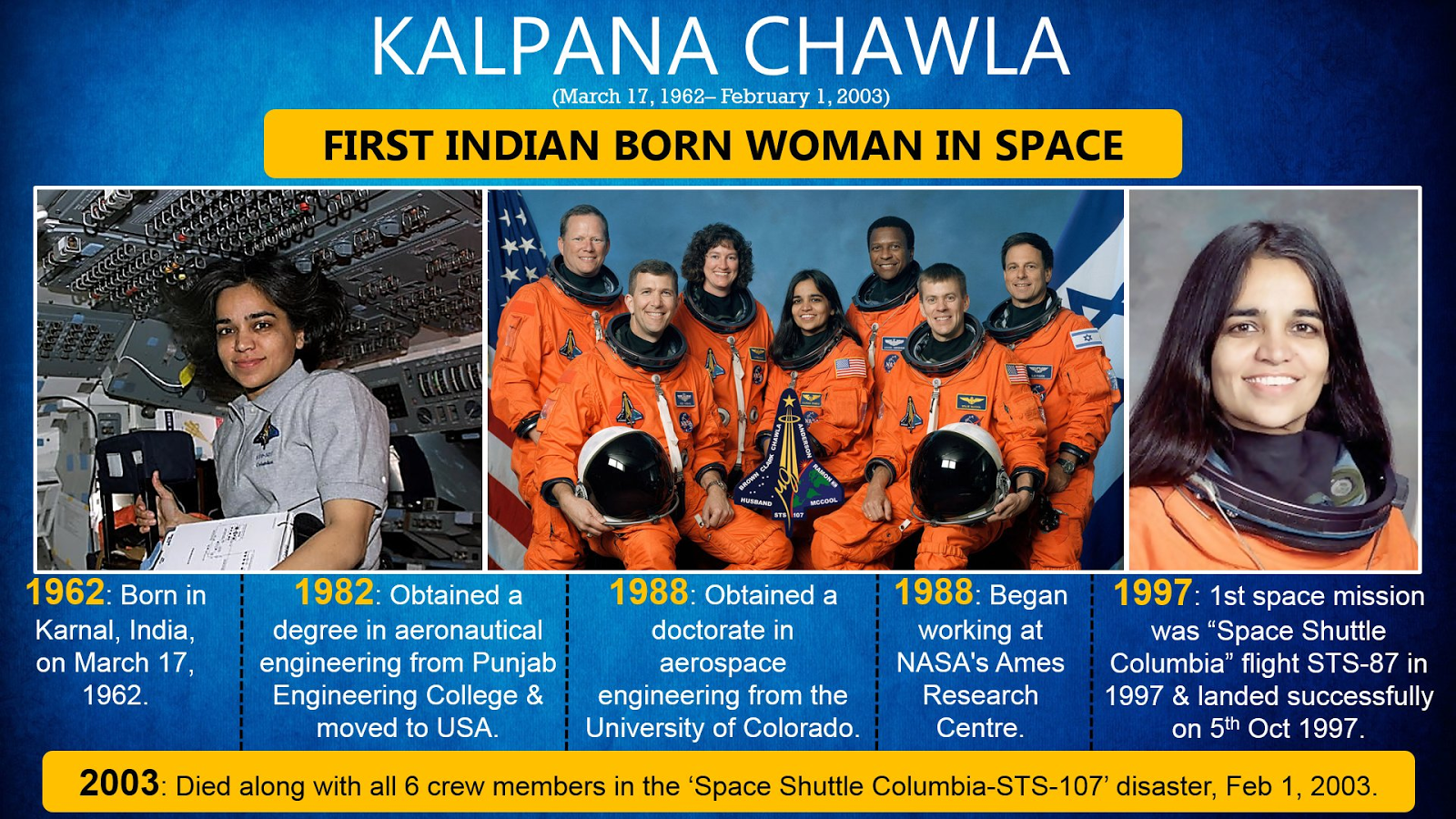 KALPANA CHAWLA

(March 17, 1962– February 1, 2003)

FIRST INDIAN BORN WOMAN IN SPACE

BROWN CLARK CHAWLA ANDERSON RAMON HUSBAND MCCOOL STS 107

1962: Born in Karnal, India, on March 17, 1962.

1982: Obtained a degree in aeronautical engineering from Punjab Engineering College & moved to USA.

1988: Obtained a doctorate in aerospace engineering from the University of Colorado.

1988: Began working at NASA's Ames Research Centre.

1997: 1st space mission was “Space Shuttle Columbia” flight STS-87 in 1997 & landed successfully on 5$^{th}$ Oct 1997.

2003: Died along with all 6 crew members in the ‘Space Shuttle Columbia-STS-107’ disaster, Feb 1, 2003.